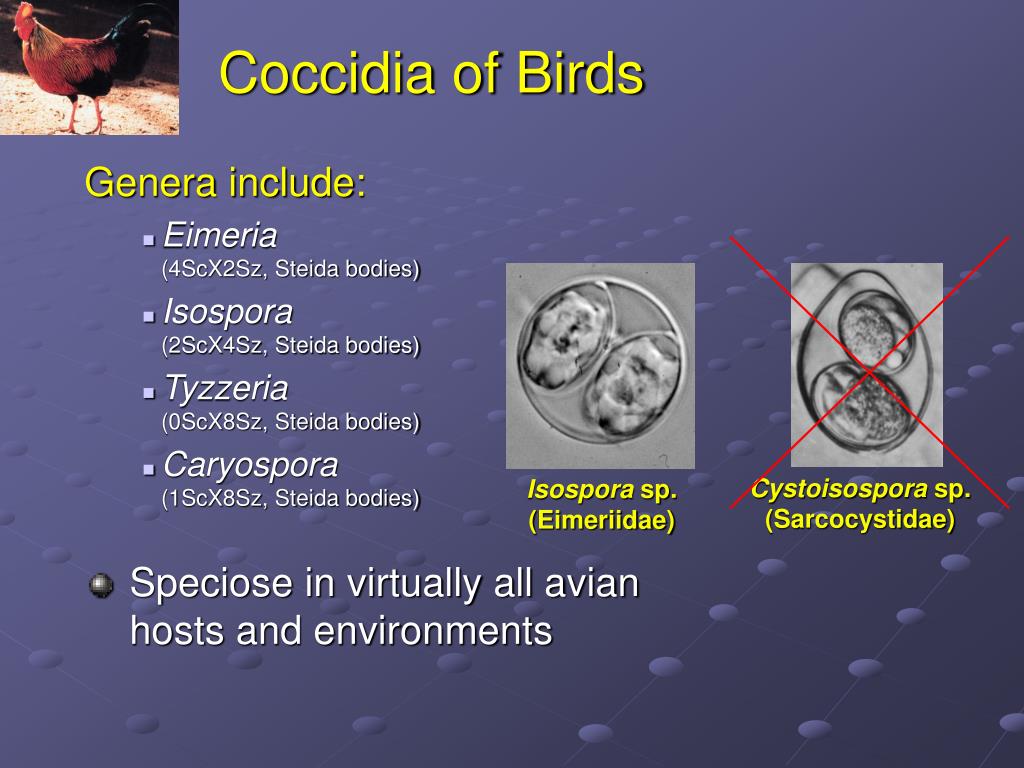 Coccidia of Birds

Genera include:

Eimeria
(4ScX2Sz, Steida bodies)

Isospora
(2ScX4Sz, Steida bodies)

Tyzzeria
(0ScX8Sz, Steida bodies)

Caryospora
(1ScX8Sz, Steida bodies)

Isospora sp.
(Eimeriidae)

Cystoisospora sp.
(Sarcocystidae)

Speciose in virtually all avian hosts and environments